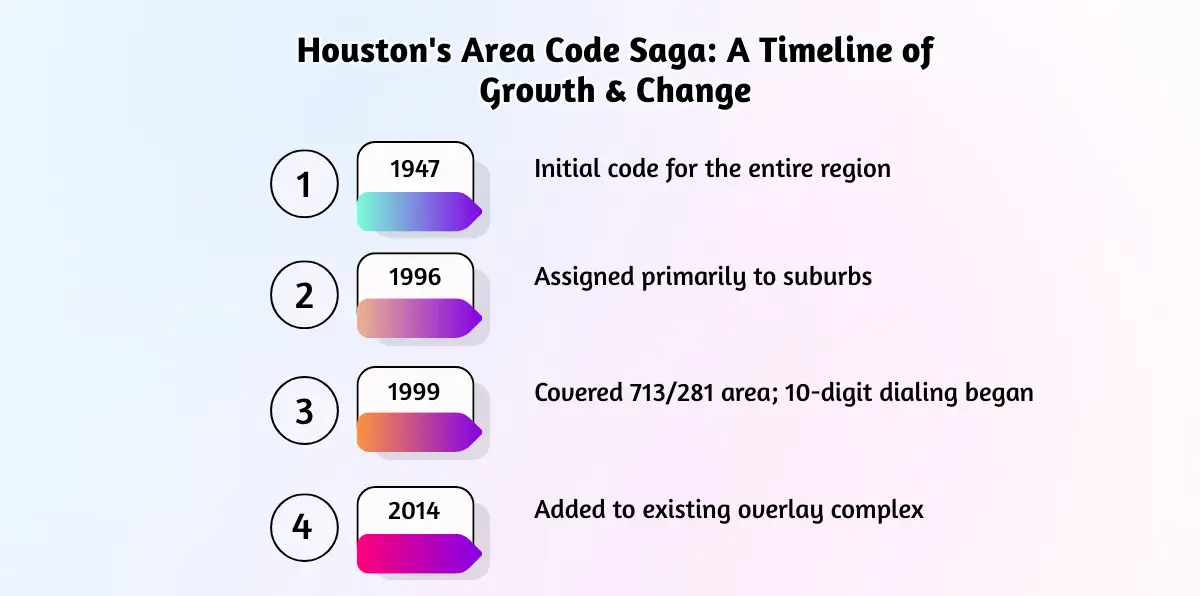 Houston's Area Code Saga: A Timeline of Growth & Change

1
1947
Initial code for the entire region

2
1996
Assigned primarily to suburbs

3
1999
Covered 713/281 area; 10-digit dialing began

4
2014
Added to existing overlay complex